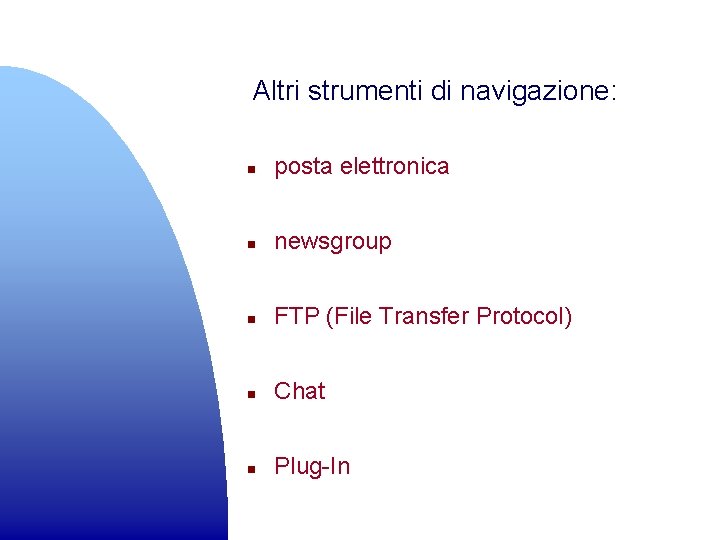 Altri strumenti di navigazione:

- posta elettronica
- newsgroup
- FTP (File Transfer Protocol)
- Chat
- Plug-In